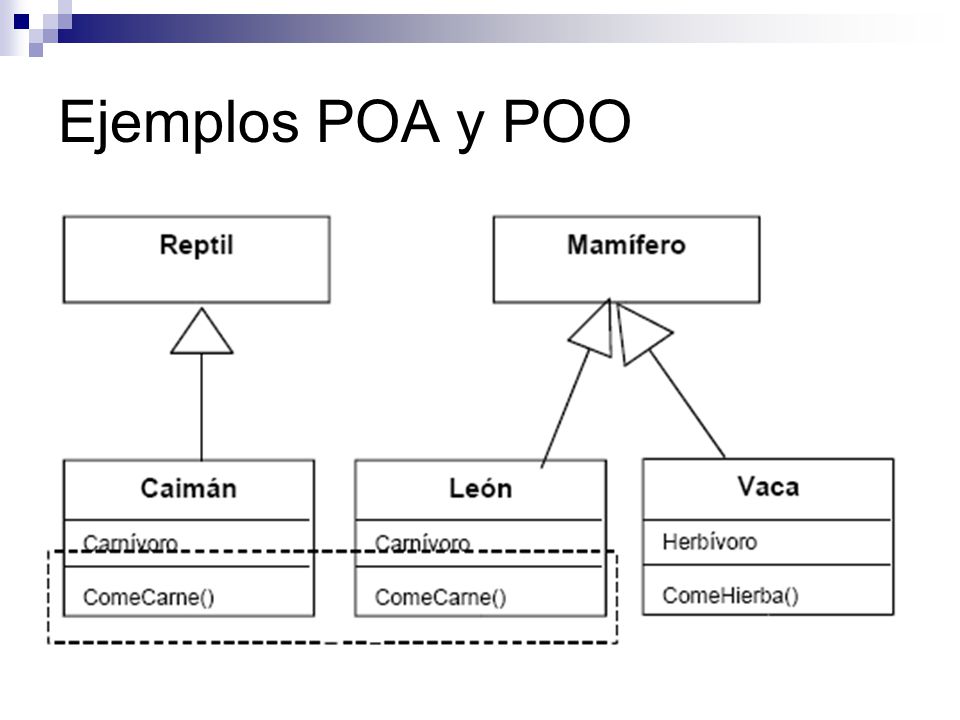 Ejemplos POA y POO

Reptil

Mamífero

Caimán

Carnívoro

ComeCarne()

León

Carnívoro

ComeCarne()

Vaca

Herbívoro

ComeHierba()